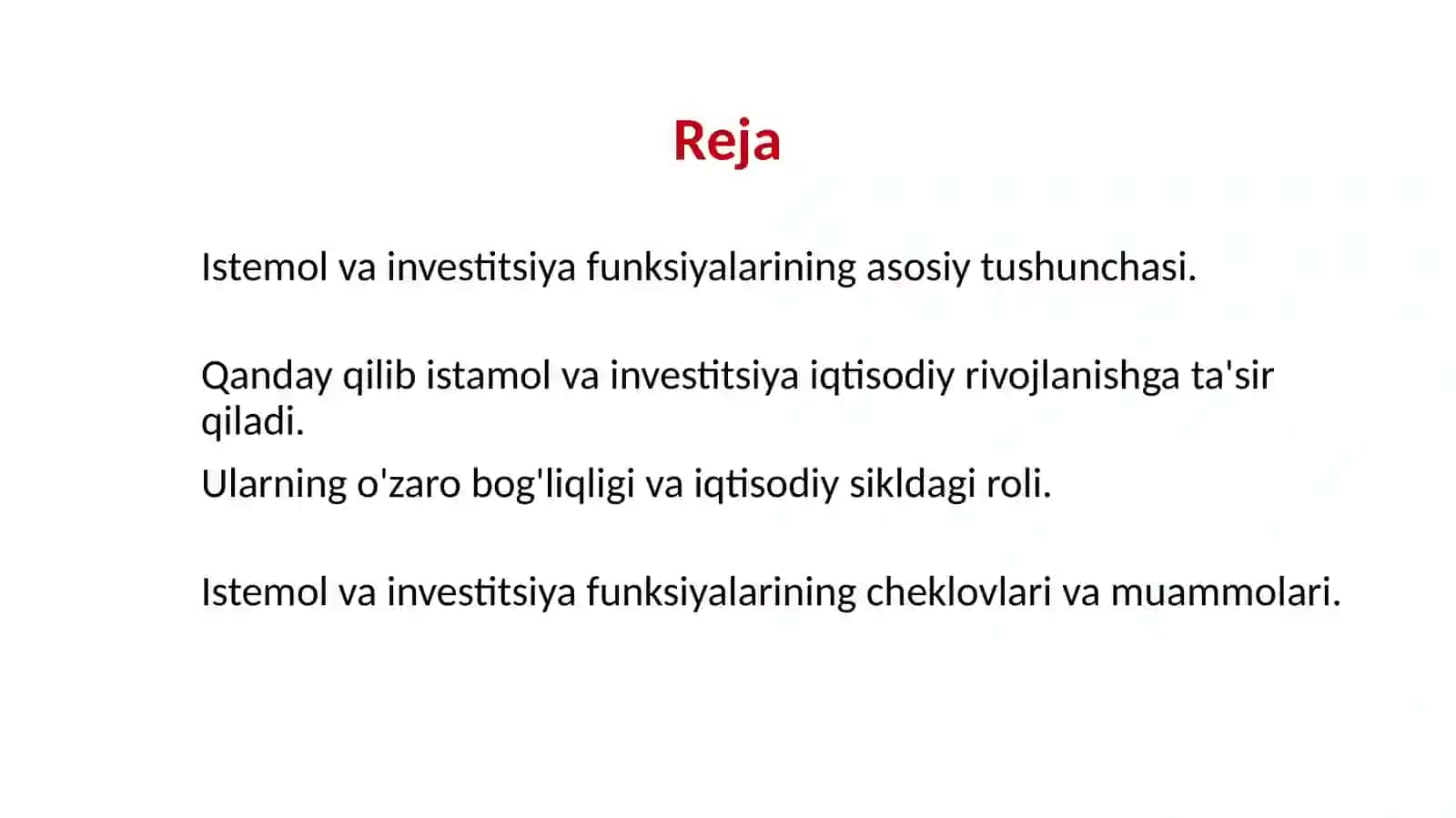 Reja

Istemol va investitsiya funksiyalarining asosiy tushunchasi.

Qanday qilib istamol va investitsiya iqtisodiy rivojlanishga ta'sir qiladi.

Ularning o'zaro bog'liqligi va iqtisodiy sikldagi roli.

Istemol va investitsiya funksiyalarining cheklovlari va muammolari.